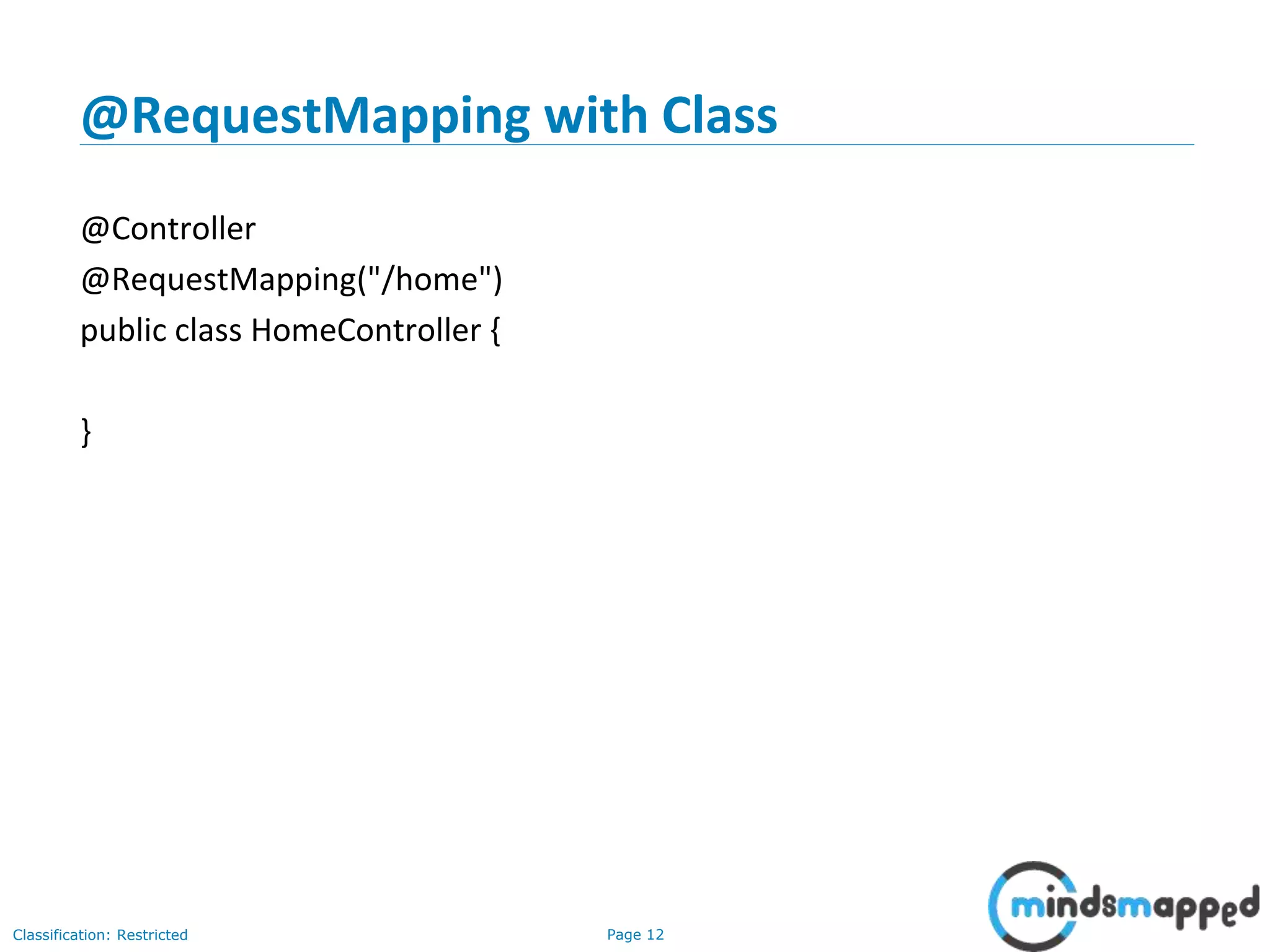 @RequestMapping with Class

@Controller
@RequestMapping("/home")
public class HomeController {

}

Classification: Restricted

Page 12

mindsmapped